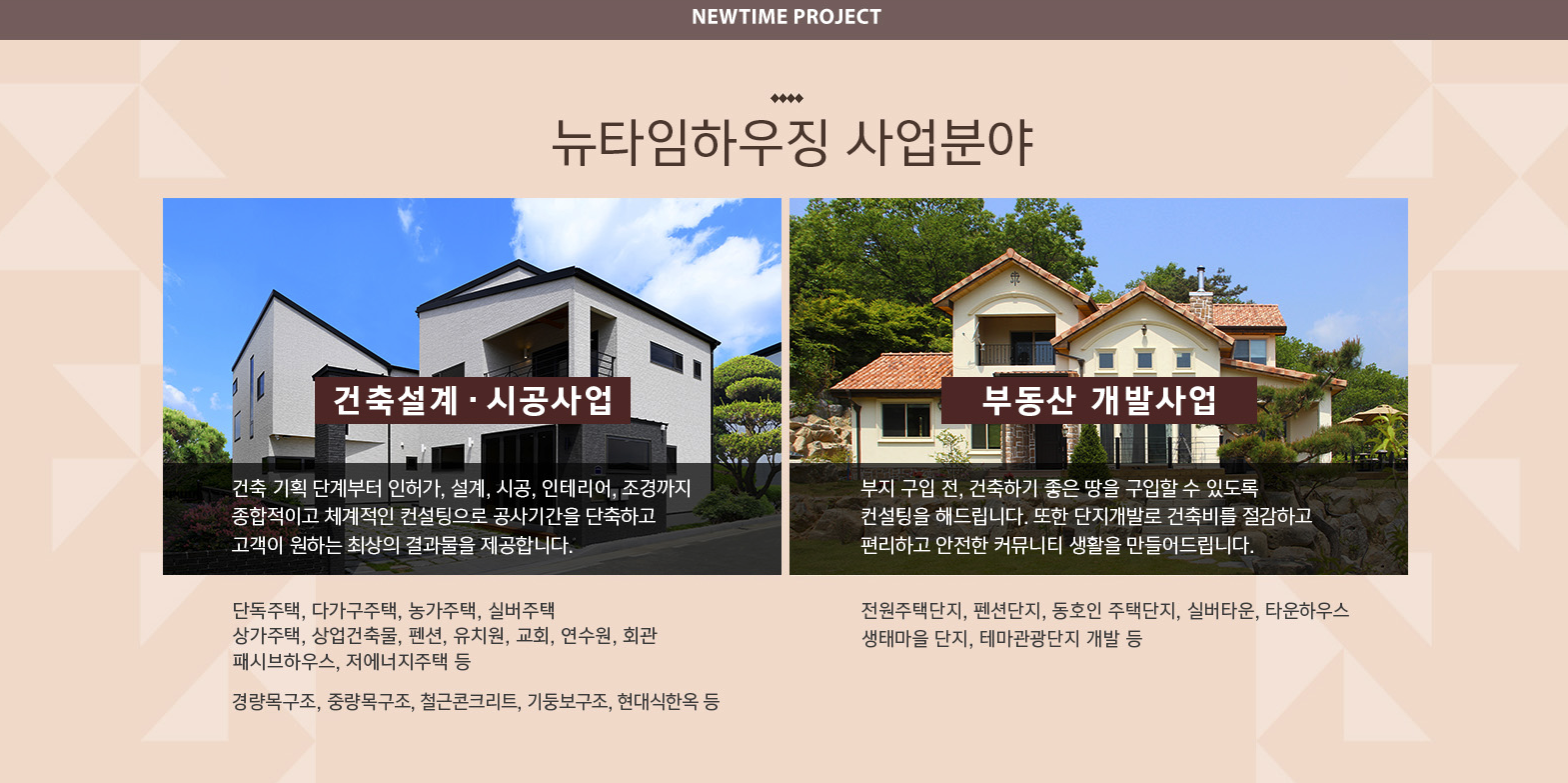 NEWTIME PROJECT

뉴타임하우징 사업분야

건축설계 · 시공사업

건축 기획 단계부터 인허가, 설계, 시공, 인테리어, 조경까지 종합적이고 체계적인 컨설팅으로 공사기간을 단축하고 고객이 원하는 최상의 결과물을 제공합니다.

단독주택, 다가구주택, 농가주택, 실버주택
상가주택, 상업건축물, 펜션, 유치원, 교회, 연수원, 회관
패시브하우스, 저에너지주택 등

경량목구조, 중량목구조, 철근콘크리트, 기둥보구조, 현대식한옥 등

부동산 개발사업

부지 구입 전, 건축하기 좋은 땅을 구입할 수 있도록 컨설팅을 해드립니다. 또한 단지개발로 건축비를 절감하고 편리하고 안전한 커뮤니티 생활을 만들어드립니다.

전원주택단지, 펜션단지, 동호인 주택단지, 실버타운, 타운하우스
생태마을 단지, 테마관광단지 개발 등